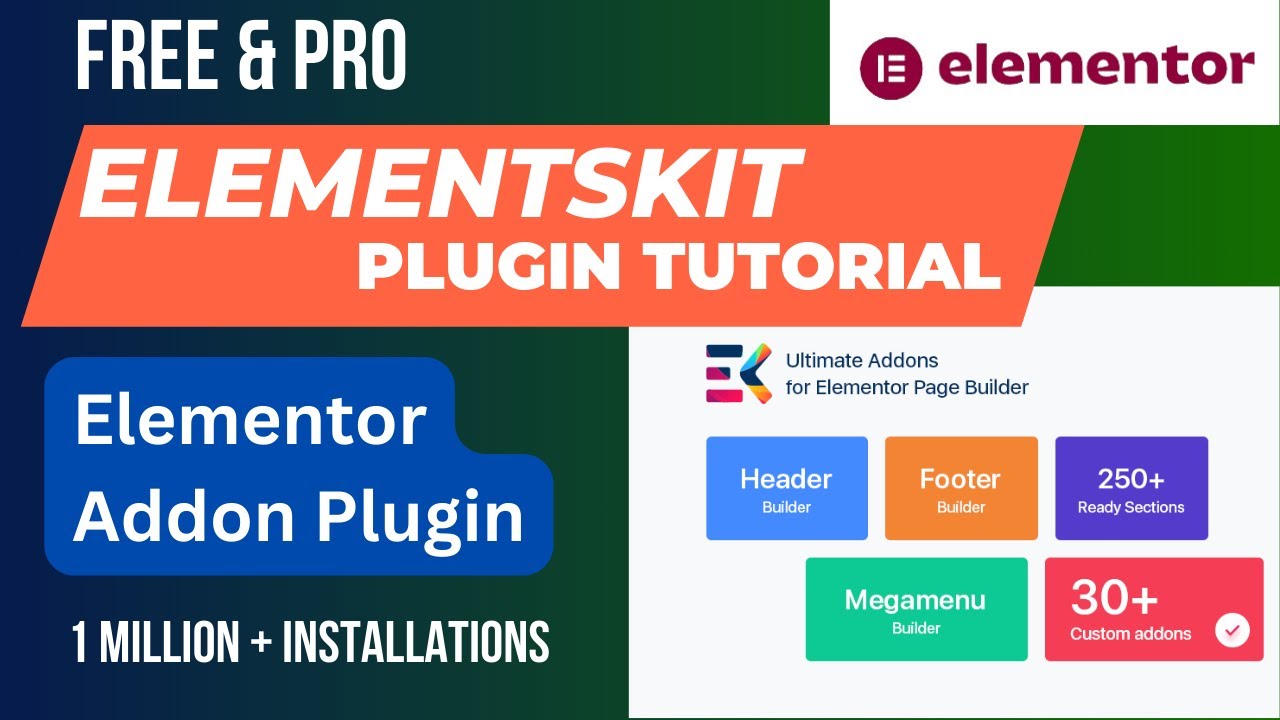 FREE & PRO

elementor

ELEMENTSKIT
PLUGIN TUTORIAL

Elementor Addon Plugin

1 MILLION + INSTALLATIONS

Ultimate Addons for Elementor Page Builder

Header Builder

Footer Builder

250+ Ready Sections

Megamenu Builder

30+ Custom addons